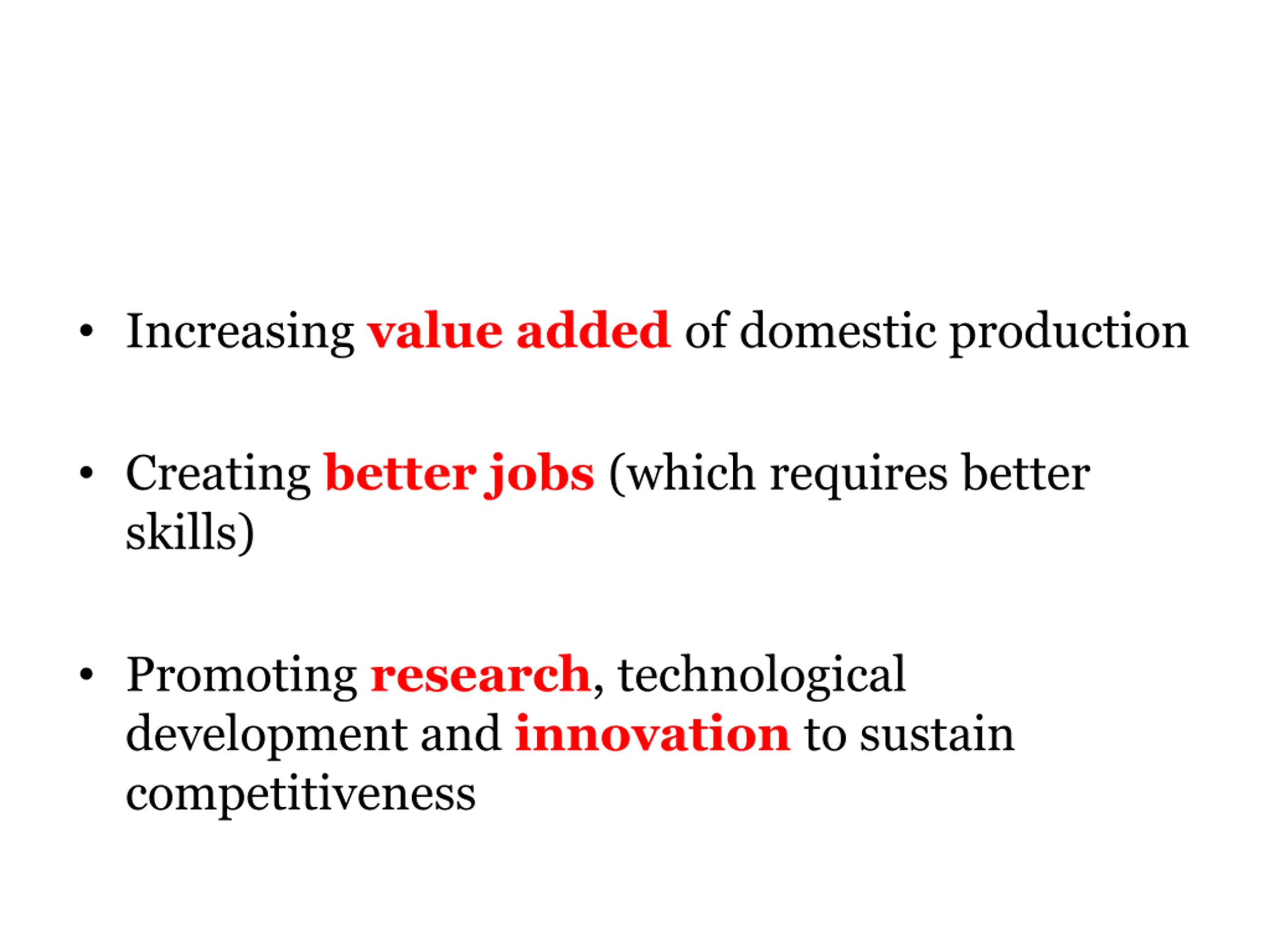 • Increasing value added of domestic production

• Creating better jobs (which requires better skills)

• Promoting research, technological development and innovation to sustain competitiveness